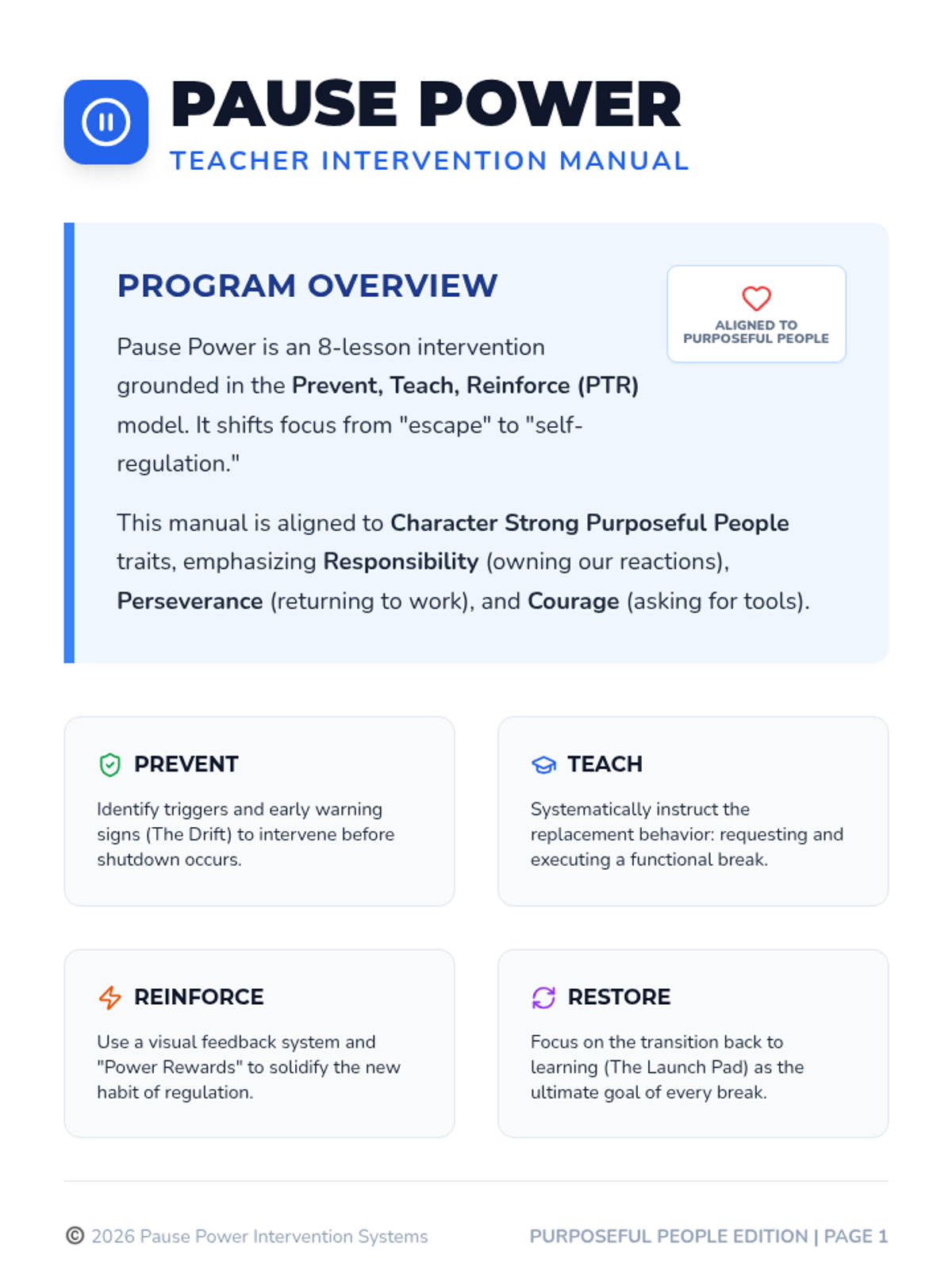 PAUSE POWER
TEACHER INTERVENTION MANUAL

PROGRAM OVERVIEW

ALIGNED TO PURPOSEFUL PEOPLE

Pause Power is an 8-lesson intervention grounded in the Prevent, Teach, Reinforce (PTR) model. It shifts focus from "escape" to "self-regulation."

This manual is aligned to Character Strong Purposeful People traits, emphasizing Responsibility (owning our reactions), Perseverance (returning to work), and Courage (asking for tools).

PREVENT

Identify triggers and early warning signs (The Drift) to intervene before shutdown occurs.

TEACH

Systematically instruct the replacement behavior: requesting and executing a functional break.

REINFORCE

Use a visual feedback system and "Power Rewards" to solidify the new habit of regulation.

RESTORE

Focus on the transition back to learning (The Launch Pad) as the ultimate goal of every break.

© 2026 Pause Power Intervention Systems

PURPOSEFUL PEOPLE EDITION | PAGE 1